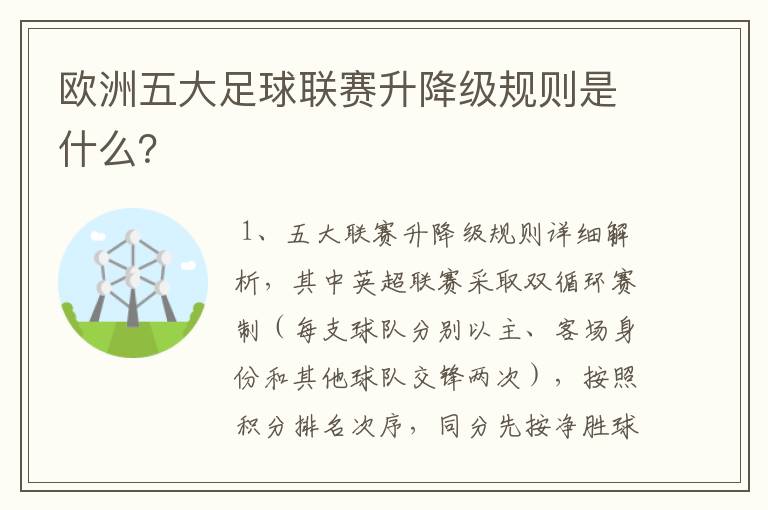 欧洲五大足球联赛升降级规则是什么?

1、五大联赛升降级规则详细解析，其中英超联赛采取双循环赛制（每支球队分别以主、客场身份和其他球队交锋两次），按照积分排名次序，同分先按净胜球